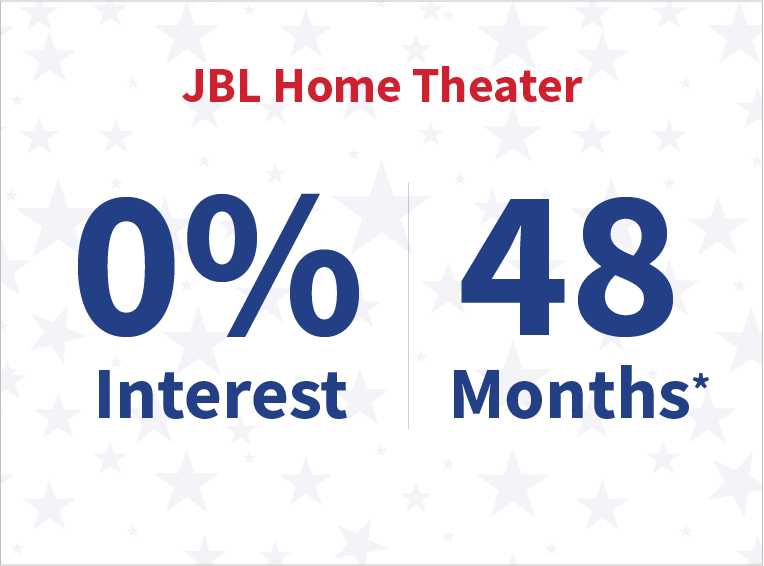 JBL Home Theater

0%
Interest

48
Months*